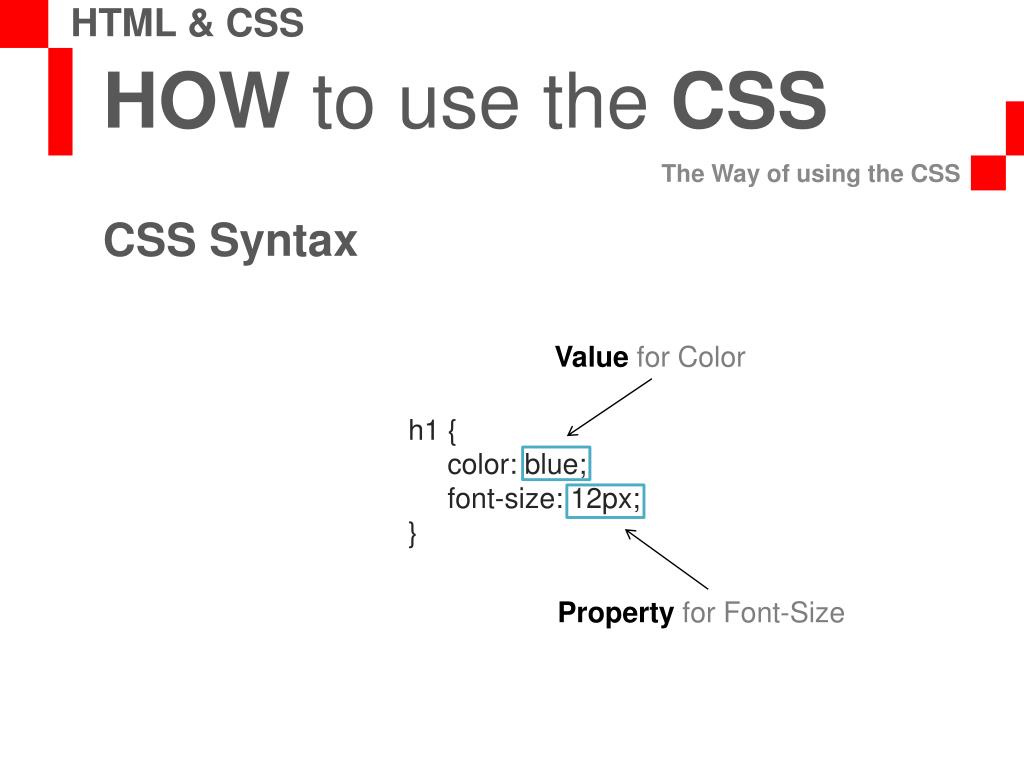 HTML & CSS

HOW to use the CSS

The Way of using the CSS

CSS Syntax

Value for Color

h1 {
color: blue;
font-size: 12px;
}

Property for Font-Size